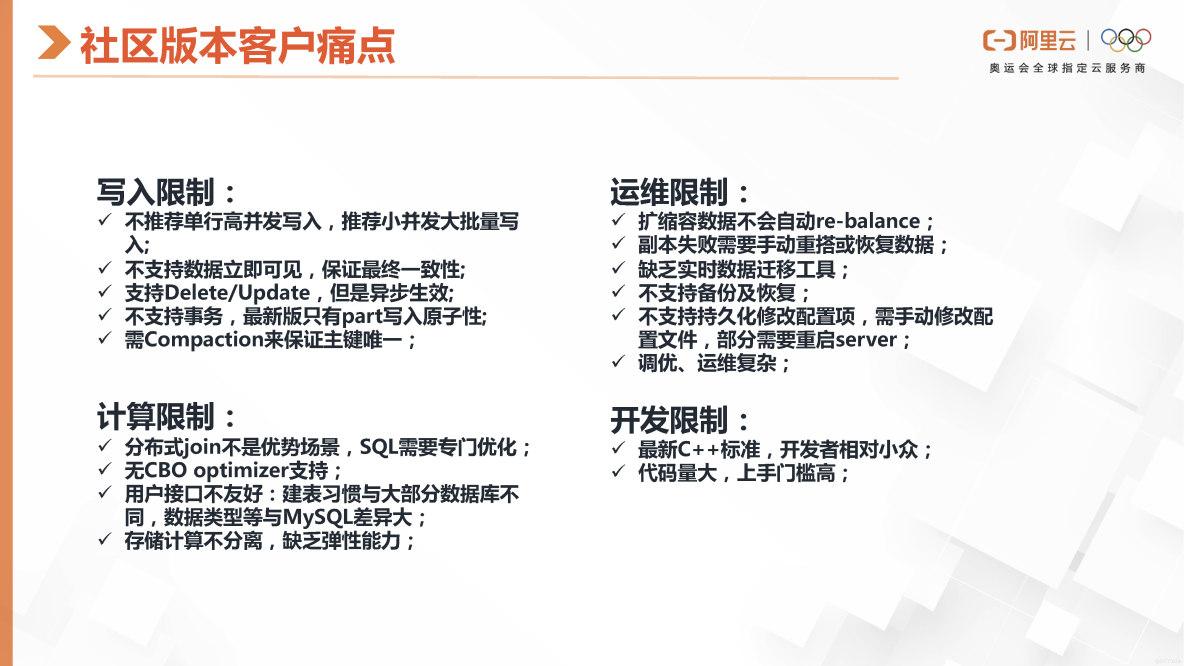 社区版本客户痛点

阿里云
奥运会全球指定云服务商

写入限制：
✓ 不推荐单行高并发写入，推荐小并发大批量写入;
✓ 不支持数据立即可见，保证最终一致性;
✓ 支持Delete/Update，但是异步生效;
✓ 不支持事务，最新版只有part写入原子性;
✓ 需Compaction来保证主键唯一；

计算限制：
✓ 分布式join不是优势场景，SQL需要专门优化；
✓ 无CBO optimizer支持；
✓ 用户接口不友好：建表习惯与大部分数据库不同，数据类型等与MySQL差异大；
✓ 存储计算不分离，缺乏弹性能力；

运维限制：
✓ 扩缩容数据不会自动re-balance；
✓ 副本失败需要手动重搭或恢复数据；
✓ 缺乏实时数据迁移工具；
✓ 不支持备份及恢复；
✓ 不支持持久化修改配置项，需手动修改配置文件，部分需要重启server；
✓ 调优、运维复杂；

开发限制：
✓ 最新C++标准，开发者相对小众；
✓ 代码量大，上手门槛高；